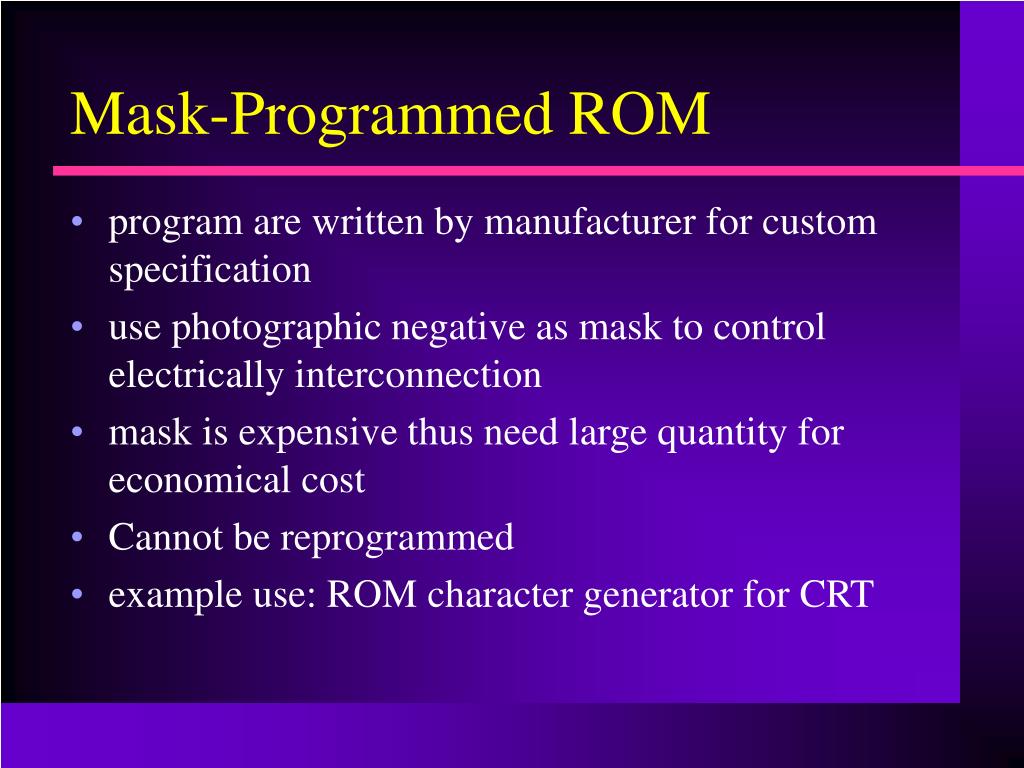 Mask-Programmed ROM

• program are written by manufacturer for custom specification
• use photographic negative as mask to control electrically interconnection
• mask is expensive thus need large quantity for economical cost
• Cannot be reprogrammed
• example use: ROM character generator for CRT